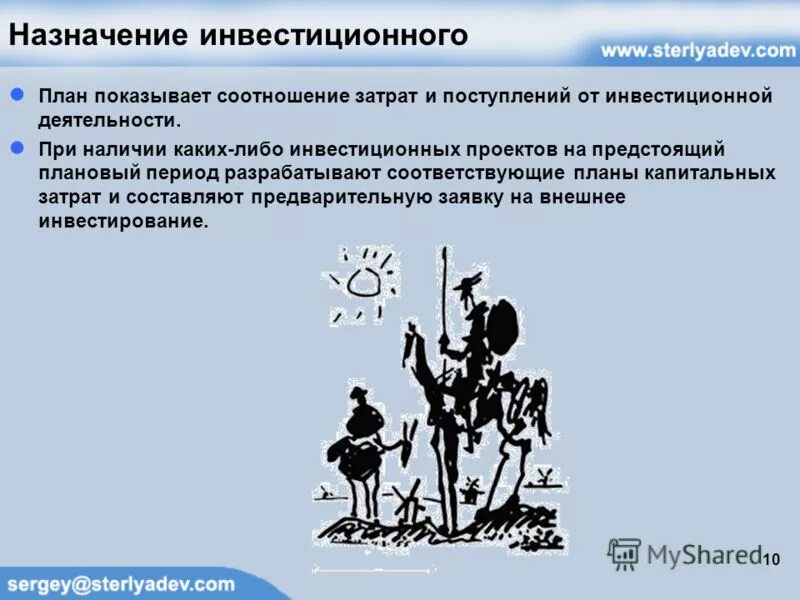 Назначение инвестиционного

www.sterlyadev.com

План показывает соотношение затрат и поступлений от инвестиционной деятельности.

При наличии каких-либо инвестиционных проектов на предстоящий плановый период разрабатывают соответствующие планы капитальных затрат и составляют предварительную заявку на внешнее инвестирование.

MyShared

10

sergey@sterlyadev.com